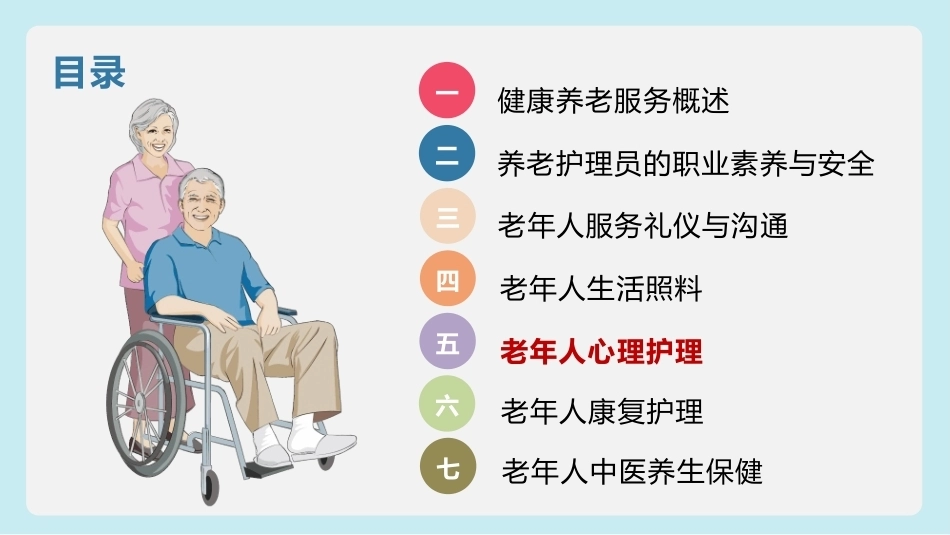 目录

一 健康养老服务概述

二 养老护理员的职业素养与安全

三 老年人服务礼仪与沟通

四 老年人生活照料

五 老年人心理护理

六 老年人康复护理

七 老年人中医养生保健